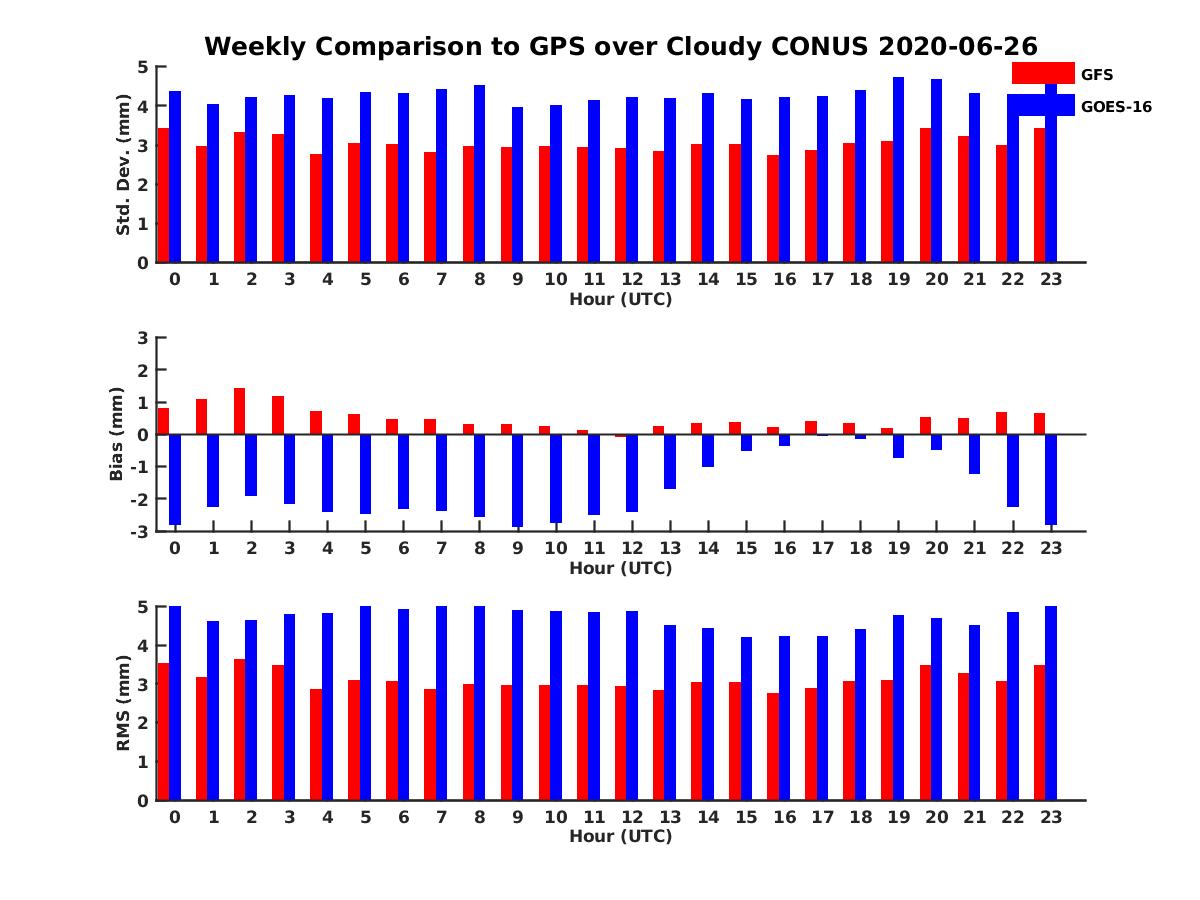 Weekly Comparison to GPS over Cloudy CONUS 2020-06-26

GFS
GOES-16

Std. Dev. (mm)
5
4
3
2
1
0
0 1 2 3 4 5 6 7 8 9 10 11 12 13 14 15 16 17 18 19 20 21 22 23
Hour (UTC)

Bias (mm)
3
2
1
0
-1
-2
-3
0 1 2 3 4 5 6 7 8 9 10 11 12 13 14 15 16 17 18 19 20 21 22 23
Hour (UTC)

RMS (mm)
5
4
3
2
1
0
0 1 2 3 4 5 6 7 8 9 10 11 12 13 14 15 16 17 18 19 20 21 22 23
Hour (UTC)